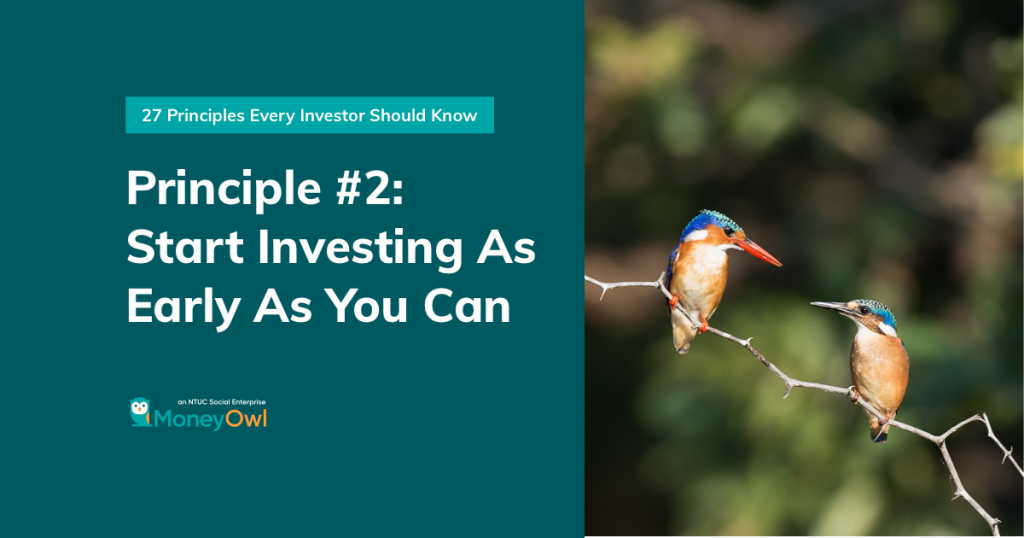 27 Principles Every Investor Should Know

Principle #2: Start Investing As Early As You Can

an NTUC Social Enterprise
MoneyOwl